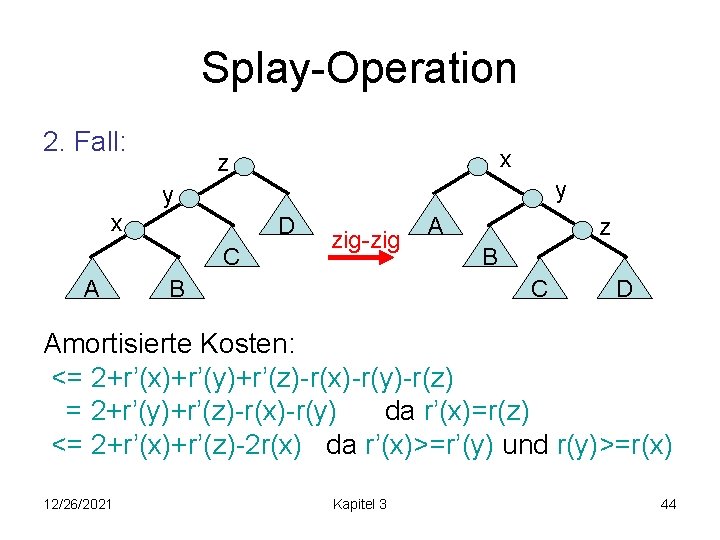 Splay-Operation

2. Fall:

z
y
x
D
C
A
B

zig-zig

x
y
A
z
B
C
D

Amortisierte Kosten:
<= 2+r'(x)+r'(y)+r'(z)-r(x)-r(y)-r(z)
= 2+r'(y)+r'(z)-r(x)-r(y) da r'(x)=r(z)
<= 2+r'(x)+r'(z)-2r(x) da r'(x)>=r'(y) und r(y)>=r(x)

12/26/2021
Kapitel 3
44